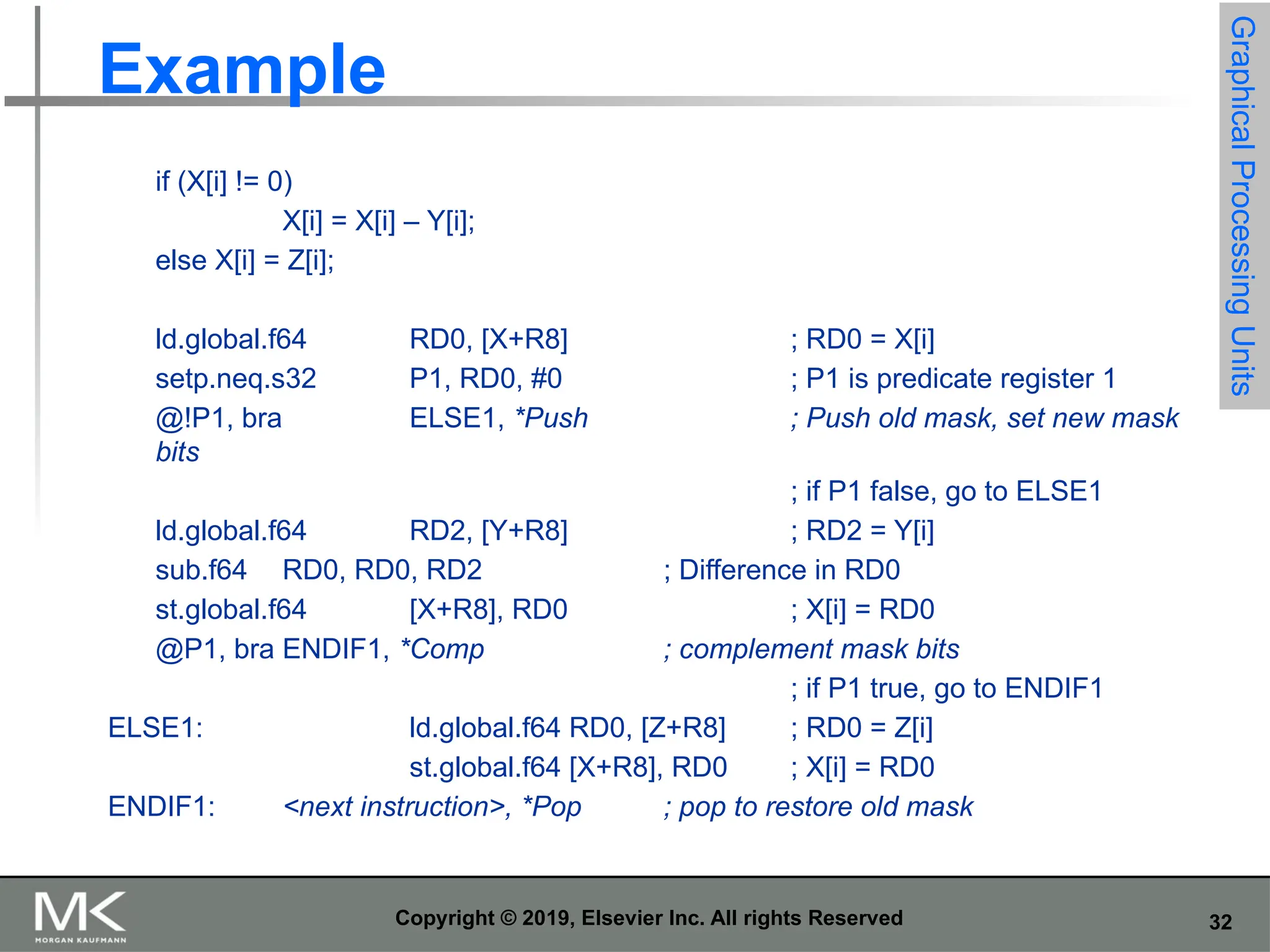 Example

Graphical Processing Units

if (X[i] != 0)
X[i] = X[i] – Y[i];
else X[i] = Z[i];

ld.global.f64 RD0, [X+R8] ; RD0 = X[i]
setp.neq.s32 P1, RD0, #0 ; P1 is predicate register 1
@!P1, bra ELSE1, *Push ; Push old mask, set new mask bits
; if P1 false, go to ELSE1
ld.global.f64 RD2, [Y+R8] ; RD2 = Y[i]
sub.f64 RD0, RD0, RD2 ; Difference in RD0
st.global.f64 [X+R8], RD0 ; X[i] = RD0
@P1, bra ENDIF1, *Comp ; complement mask bits
; if P1 true, go to ENDIF1
ELSE1: ld.global.f64 RD0, [Z+R8] ; RD0 = Z[i]
st.global.f64 [X+R8], RD0 ; X[i] = RD0
ENDIF1: <next instruction>, *Pop ; pop to restore old mask

MK MORGAN KAUFMANN

Copyright © 2019, Elsevier Inc. All rights Reserved

32